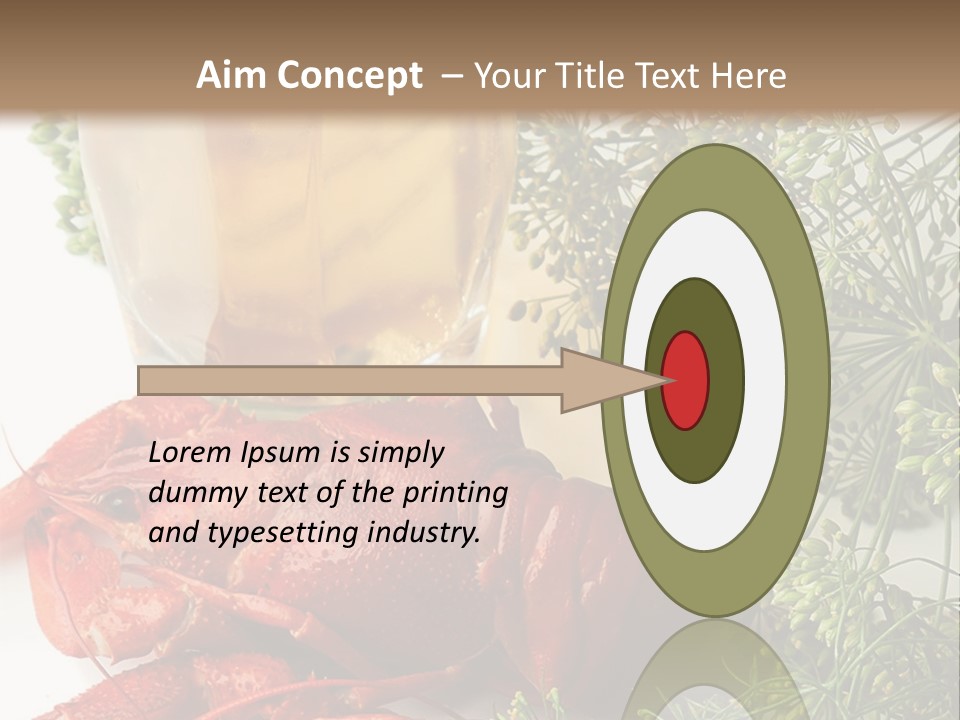 Aim Concept – Your Title Text Here

Lorem Ipsum is simply dummy text of the printing and typesetting industry.